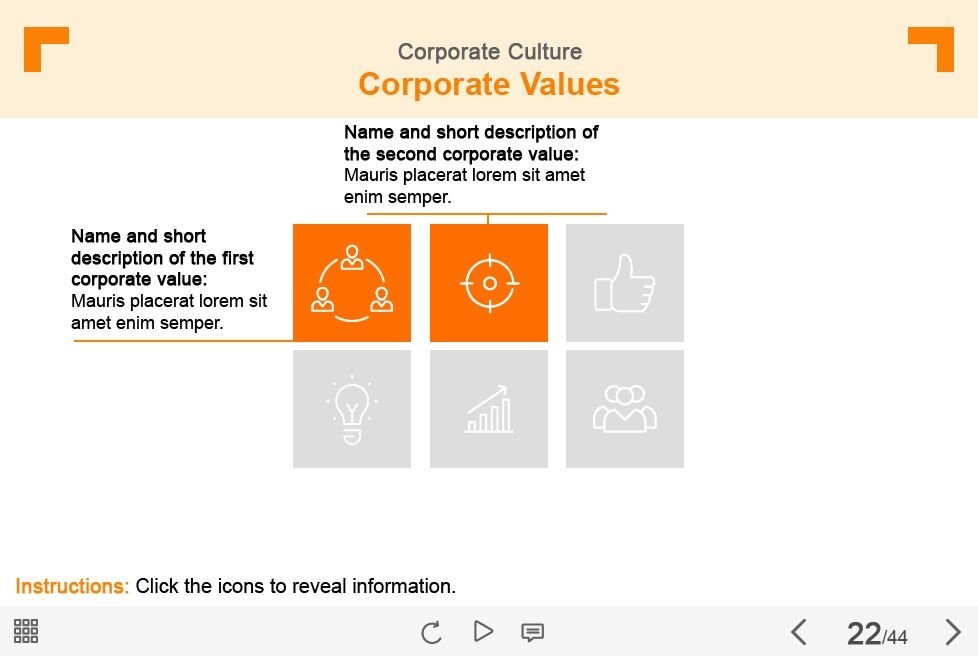 Corporate Culture
Corporate Values

Name and short description of the second corporate value:
Mauris placerat lorem sit amet enim semper.

Name and short description of the first corporate value:
Mauris placerat lorem sit amet enim semper.

Instructions: Click the icons to reveal information.

22/44